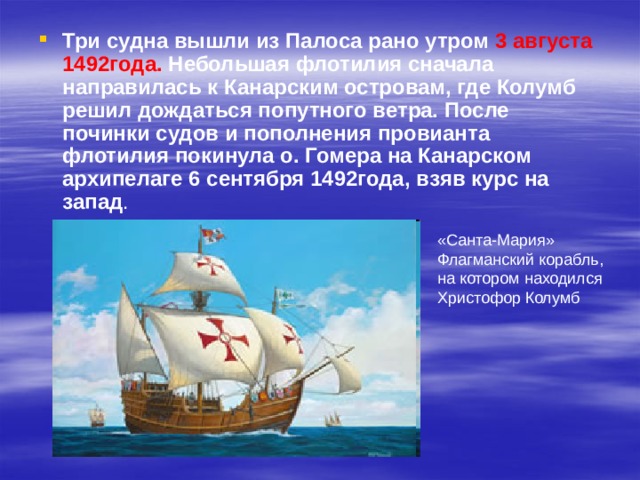 Три судна вышли из Палоса рано утром 3 августа 1492года. Небольшая флотилия сначала направилась к Канарским островам, где Колумб решил дождаться попутного ветра. После починки судов и пополнения провианта флотилия покинула о. Гомера на Канарском архипелаге 6 сентября 1492года, взяв курс на запад.

«Санта-Мария» Флагманский корабль, на котором находился Христофор Колумб